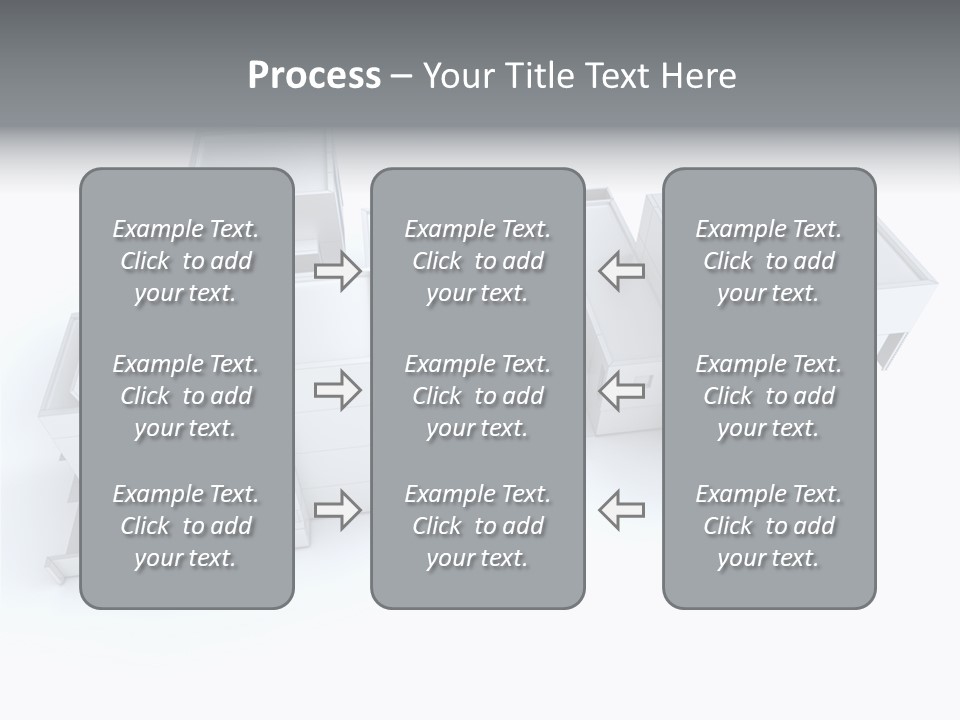 Process – Your Title Text Here

Example Text. Click to add your text.

Example Text. Click to add your text.

Example Text. Click to add your text.

Example Text. Click to add your text.

Example Text. Click to add your text.

Example Text. Click to add your text.

Example Text. Click to add your text.

Example Text. Click to add your text.

Example Text. Click to add your text.